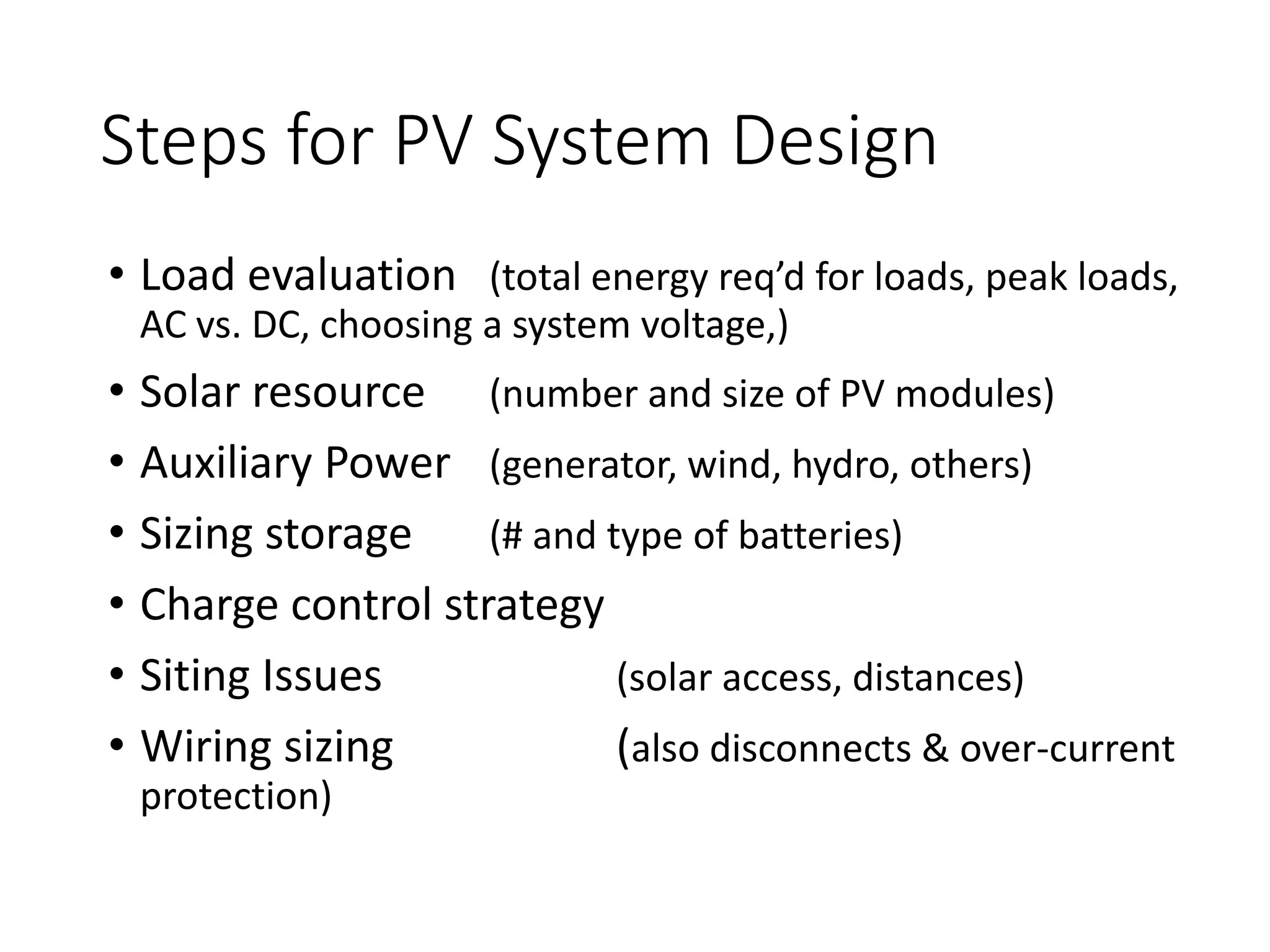 Steps for PV System Design

• Load evaluation (total energy req’d for loads, peak loads, AC vs. DC, choosing a system voltage,)
• Solar resource (number and size of PV modules)
• Auxiliary Power (generator, wind, hydro, others)
• Sizing storage (# and type of batteries)
• Charge control strategy
• Siting Issues (solar access, distances)
• Wiring sizing (also disconnects & over-current protection)